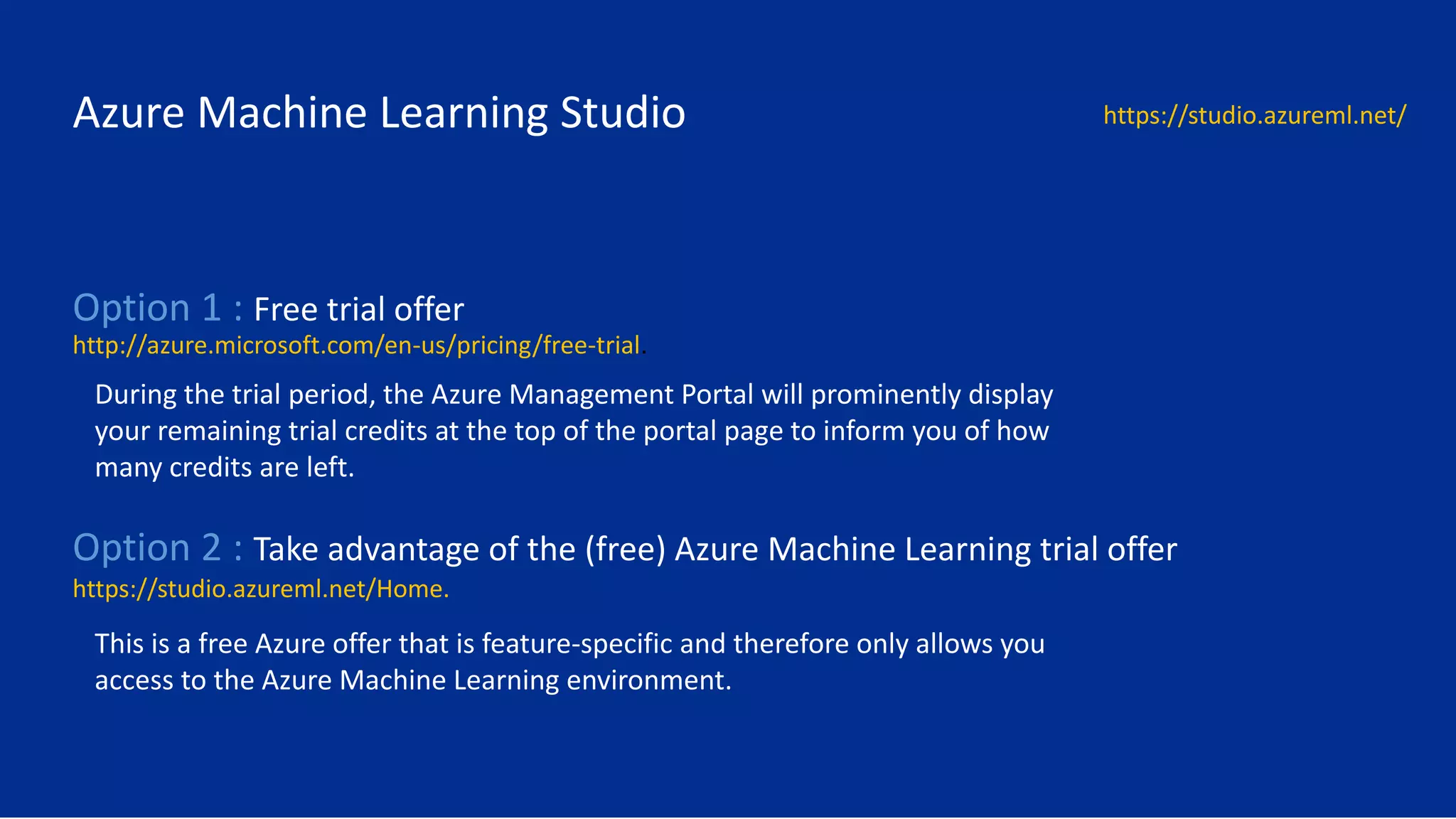 Azure Machine Learning Studio

https://studio.azureml.net/

Option 1 : Free trial offer
http://azure.microsoft.com/en-us/pricing/free-trial.

During the trial period, the Azure Management Portal will prominently display your remaining trial credits at the top of the portal page to inform you of how many credits are left.

Option 2 : Take advantage of the (free) Azure Machine Learning trial offer
https://studio.azureml.net/Home.

This is a free Azure offer that is feature-specific and therefore only allows you access to the Azure Machine Learning environment.